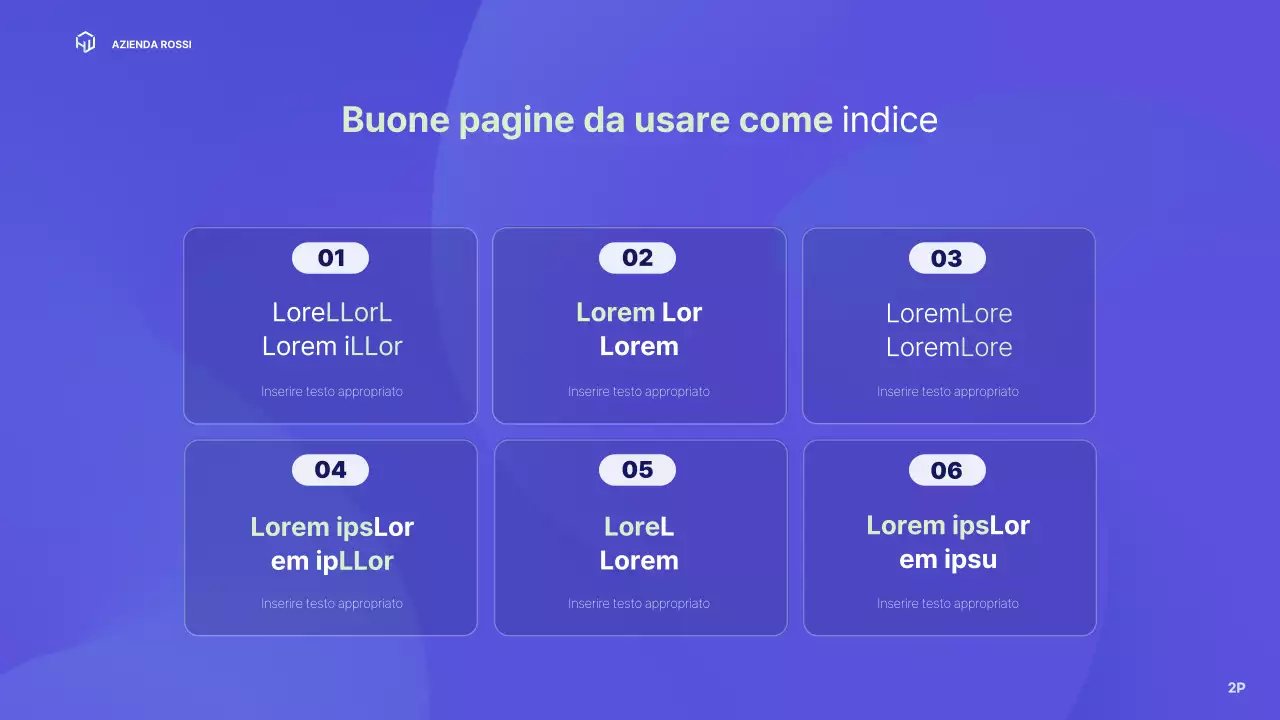 AZIENDA ROSSI

Buone pagine da usare come indice

01
LoreLLorL
Lorem iLLor
Inserire testo appropriato

02
Lorem Lor
Lorem
Inserire testo appropriato

03
LoremLore
LoremLore
Inserire testo appropriato

04
Lorem ipsLor
em ipLLor
Inserire testo appropriato

05
LoreL
Lorem
Inserire testo appropriato

06
Lorem ipsLor
em ipsu
Inserire testo appropriato

2P